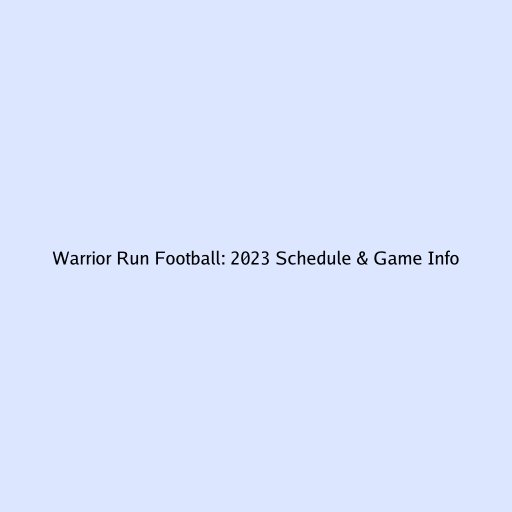 Warrior Run Football: 2023 Schedule & Game Info